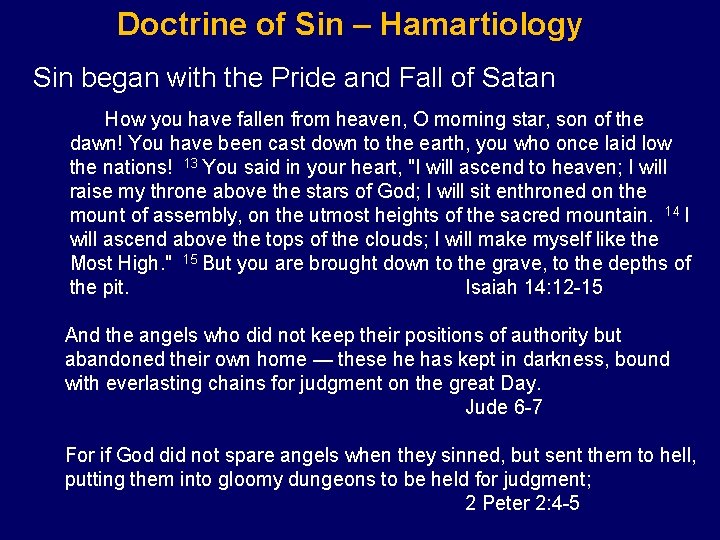 Doctrine of Sin – Hamartiology

Sin began with the Pride and Fall of Satan

How you have fallen from heaven, O morning star, son of the dawn! You have been cast down to the earth, you who once laid low the nations! $^{13}$ You said in your heart, "I will ascend to heaven; I will raise my throne above the stars of God; I will sit enthroned on the mount of assembly, on the utmost heights of the sacred mountain. $^{14}$ I will ascend above the tops of the clouds; I will make myself like the Most High." $^{15}$ But you are brought down to the grave, to the depths of the pit. Isaiah 14:12-15

And the angels who did not keep their positions of authority but abandoned their own home — these he has kept in darkness, bound with everlasting chains for judgment on the great Day.
Jude 6-7

For if God did not spare angels when they sinned, but sent them to hell, putting them into gloomy dungeons to be held for judgment;
2 Peter 2:4-5